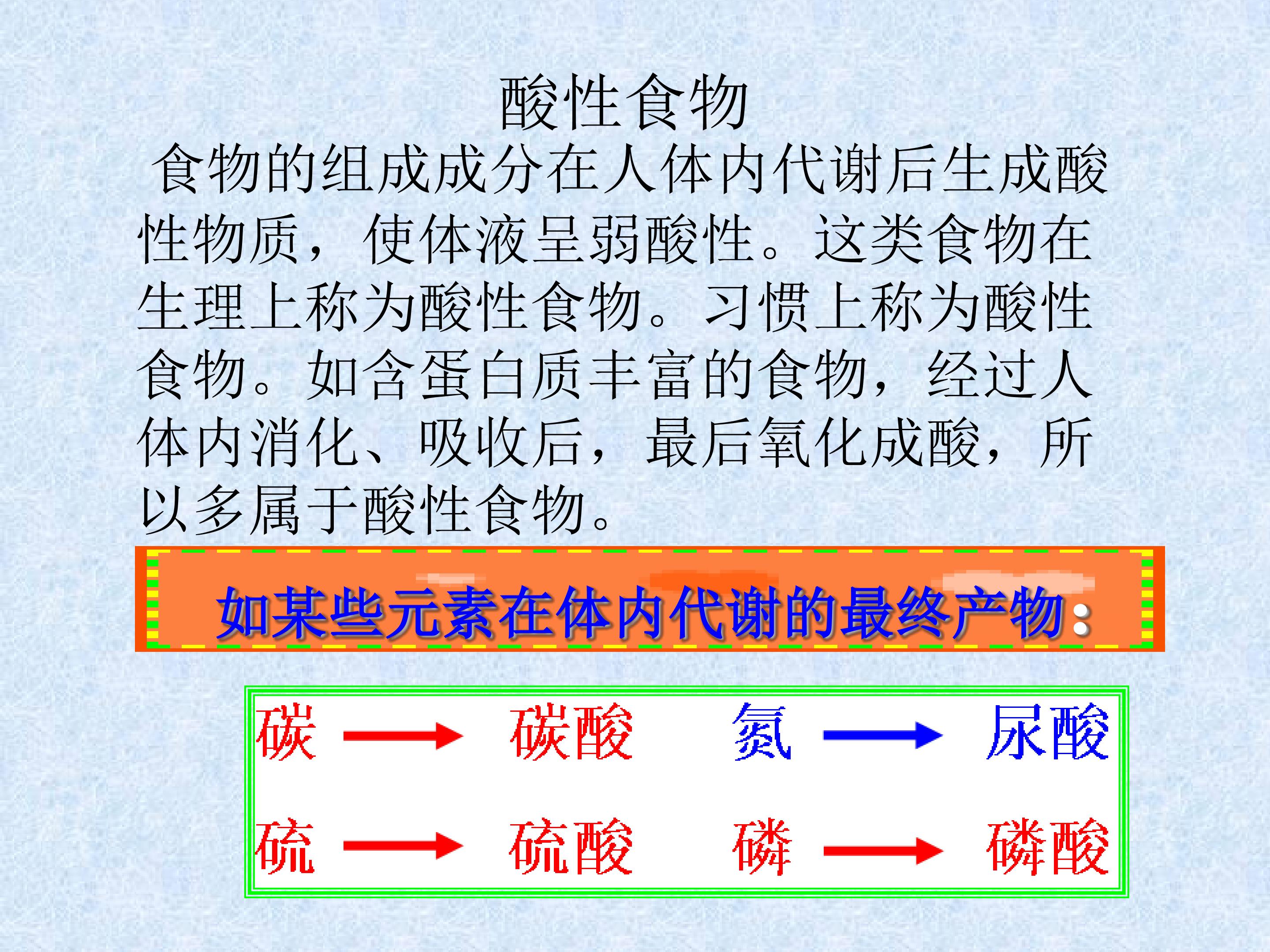 酸性食物

食物的组成成分在人体内代谢后生成酸性物质，使体液呈弱酸性。这类食物在生理上称为酸性食物。习惯上称为酸性食物。如含蛋白质丰富的食物，经过人体内消化、吸收后，最后氧化成酸，所以多属于酸性食物。

如某些元素在体内代谢的最终产物：

碳 → 碳酸 氮 → 尿酸

硫 → 硫酸 磷 → 磷酸